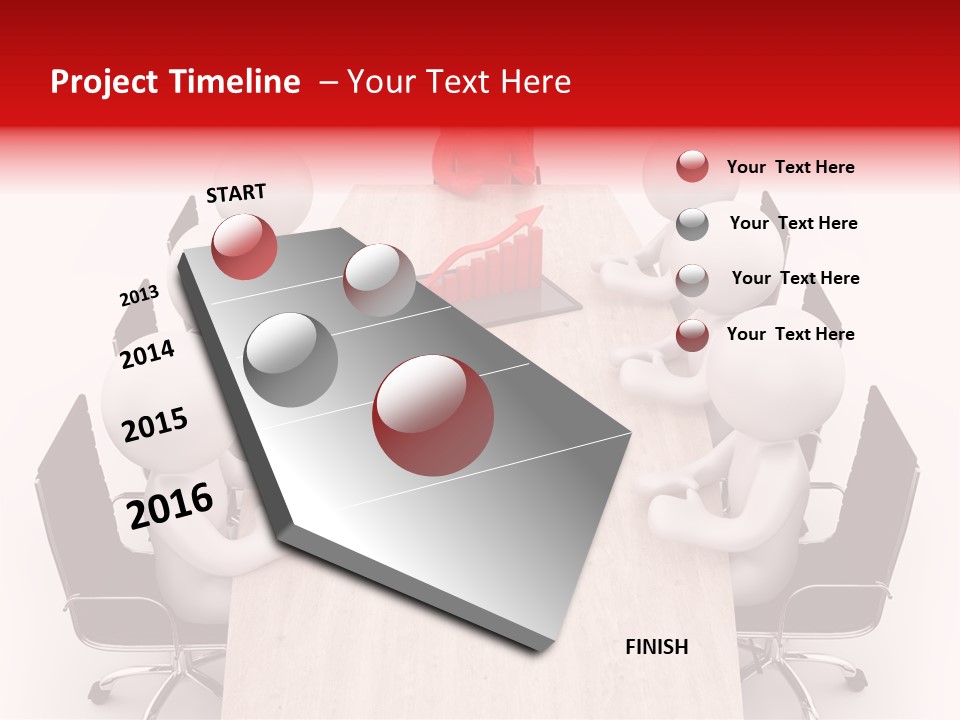 Project Timeline – Your Text Here

START

2013

2014

2015

2016

FINISH

Your Text Here

Your Text Here

Your Text Here

Your Text Here